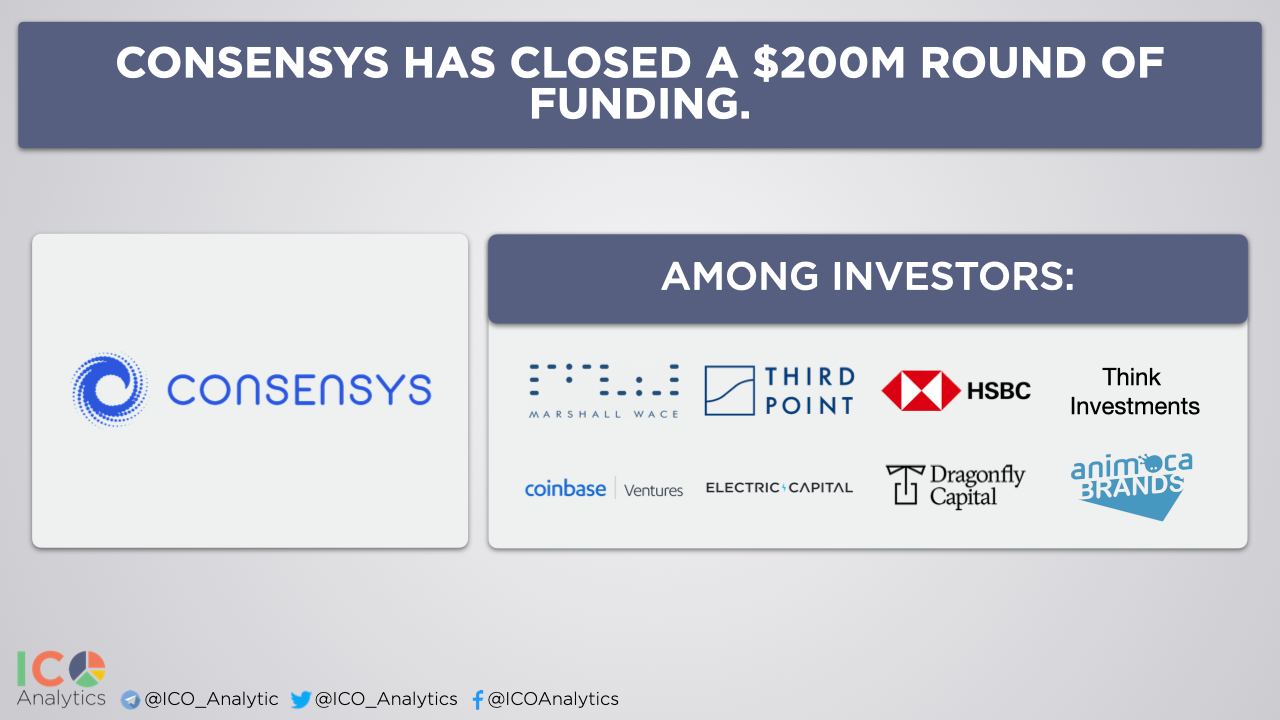 CONSENSYS HAS CLOSED A $200M ROUND OF FUNDING.

CONSENSYS

AMONG INVESTORS:

MARSHALL WACE

THIRD POINT

HSBC

Think Investments

coinbase | Ventures

ELECTRIC CAPITAL

Dragonfly Capital

animoca BRANDS

ICO Analytics @ICO_Analytic @ICO_Analytics @ICOAnalytics